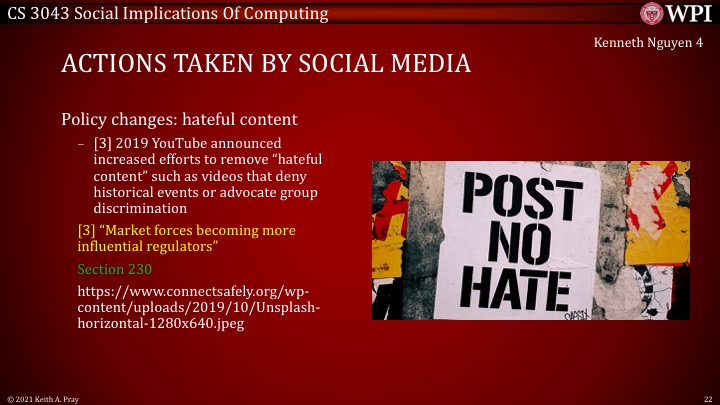 CS 3043 Social Implications Of Computing

WPI

Kenneth Nguyen 4

ACTIONS TAKEN BY SOCIAL MEDIA

Policy changes: hateful content

– [3] 2019 YouTube announced increased efforts to remove "hateful content" such as videos that deny historical events or advocate group discrimination

[3] "Market forces becoming more influential regulators"

Section 230

https://www.connectsafely.org/wp-content/uploads/2019/10/Unsplash-horizontal-1280x640.jpeg

POST NO HATE

© 2021 Keith A. Pray

22